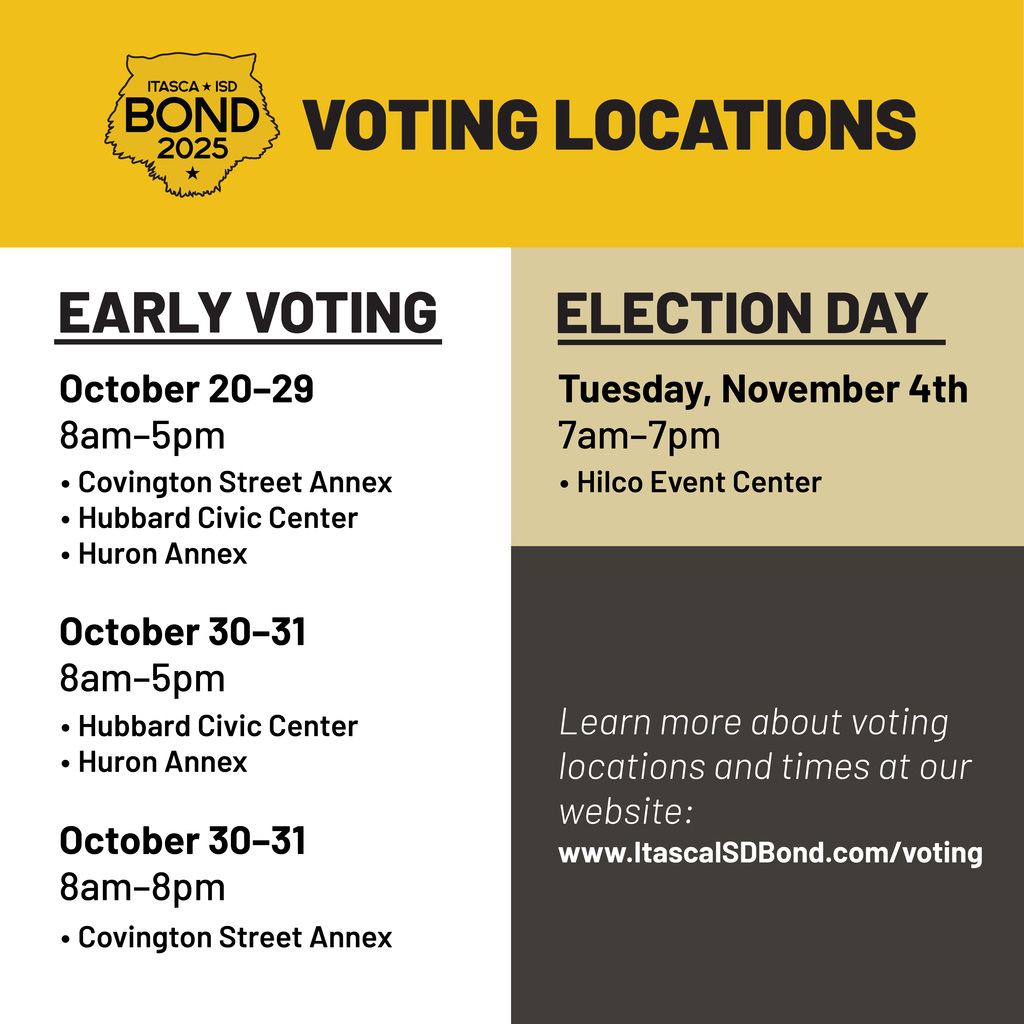 ITASCA ★ ISD
BOND
2025
★

VOTING LOCATIONS

EARLY VOTING

October 20–29
8am–5pm
• Covington Street Annex
• Hubbard Civic Center
• Huron Annex

October 30–31
8am–5pm
• Hubbard Civic Center
• Huron Annex

October 30–31
8am–8pm
• Covington Street Annex

ELECTION DAY

Tuesday, November 4th
7am–7pm
• Hilco Event Center

Learn more about voting locations and times at our website:
www.ItascaISDBond.com/voting